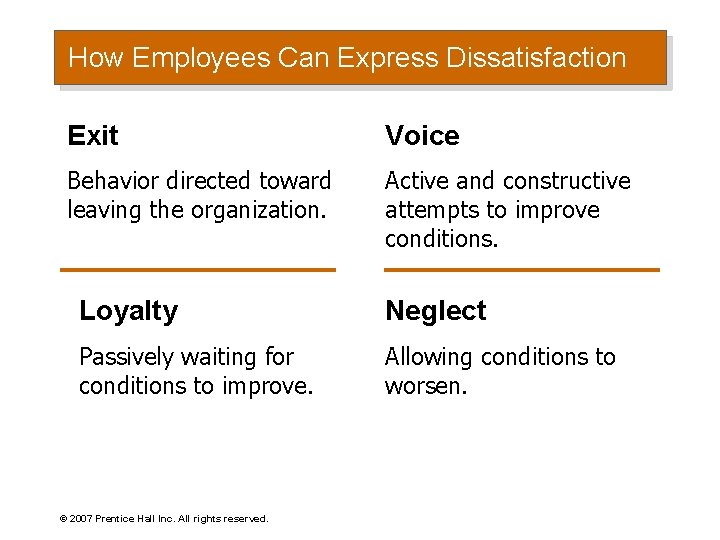 How Employees Can Express Dissatisfaction

Exit

Behavior directed toward leaving the organization.

Voice

Active and constructive attempts to improve conditions.

Loyalty

Passively waiting for conditions to improve.

Neglect

Allowing conditions to worsen.

© 2007 Prentice Hall Inc. All rights reserved.